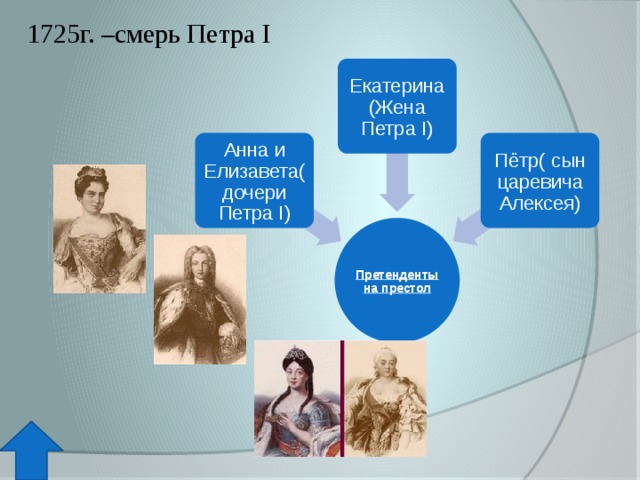 1725г. –смерь Петра I

Екатерина (Жена Петра I)

Анна и Елизавета( дочери Петра I)

Пётр( сын царевича Алексея)

Претенденты на престол